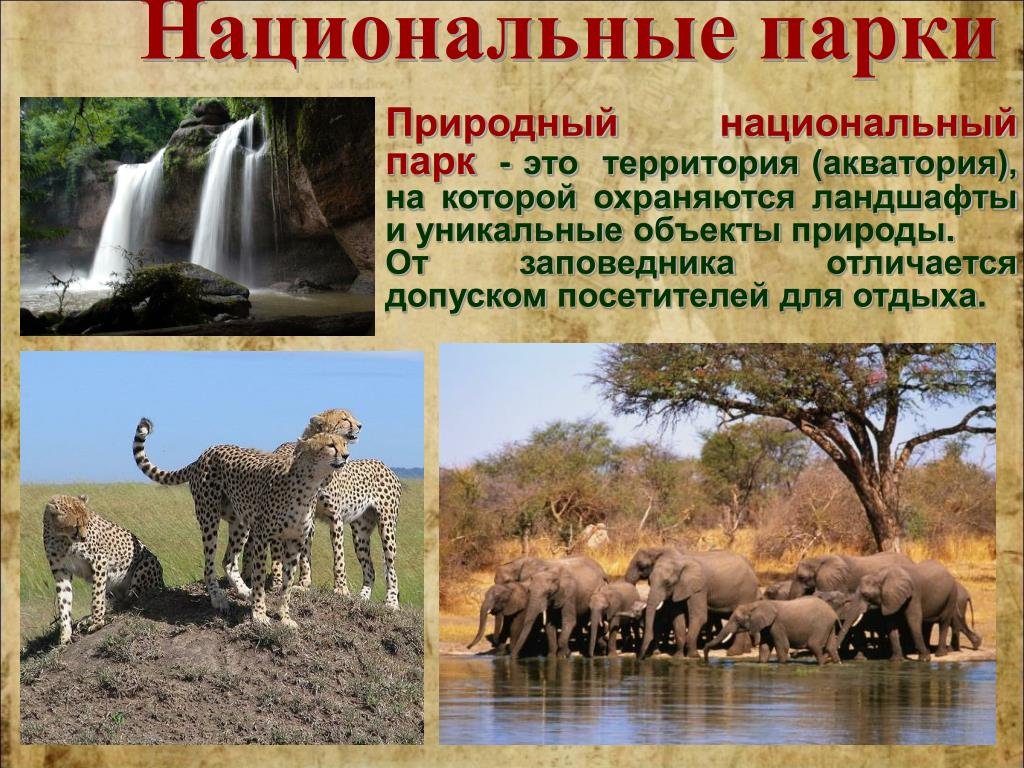 Национальные парки

Природный национальный парк - это территория (акватория), на которой охраняются ландшафты и уникальные объекты природы. От заповедника отличается допуском посетителей для отдыха.